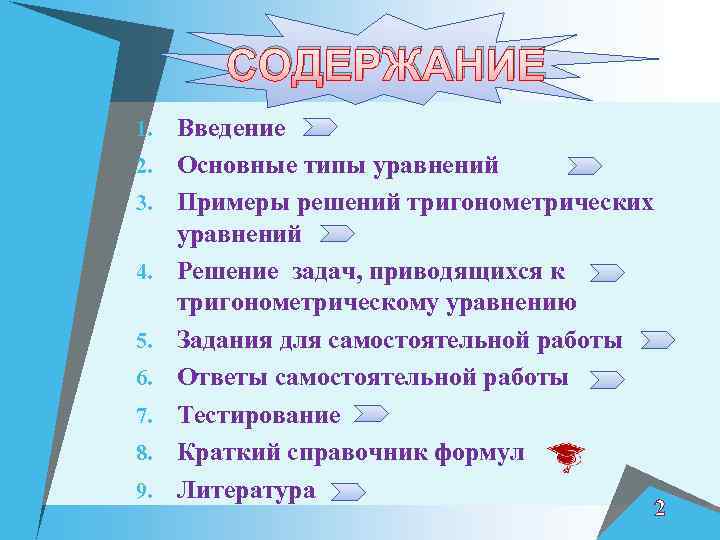 СОДЕРЖАНИЕ

1. Введение
2. Основные типы уравнений
3. Примеры решений тригонометрических уравнений
4. Решение задач, приводящихся к тригонометрическому уравнению
5. Задания для самостоятельной работы
6. Ответы самостоятельной работы
7. Тестирование
8. Краткий справочник формул
9. Литература

2